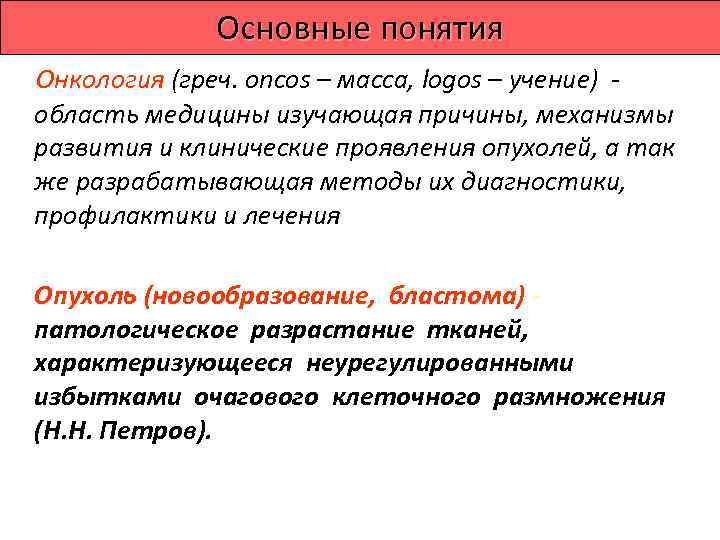 Основные понятия

Онкология (греч. oncos – масса, logos – учение) - область медицины изучающая причины, механизмы развития и клинические проявления опухолей, а так же разрабатывающая методы их диагностики, профилактики и лечения

Опухоль (новообразование, бластома) - патологическое разрастание тканей, характеризующееся неурегулированными избытками очагового клеточного размножения (Н.Н. Петров).